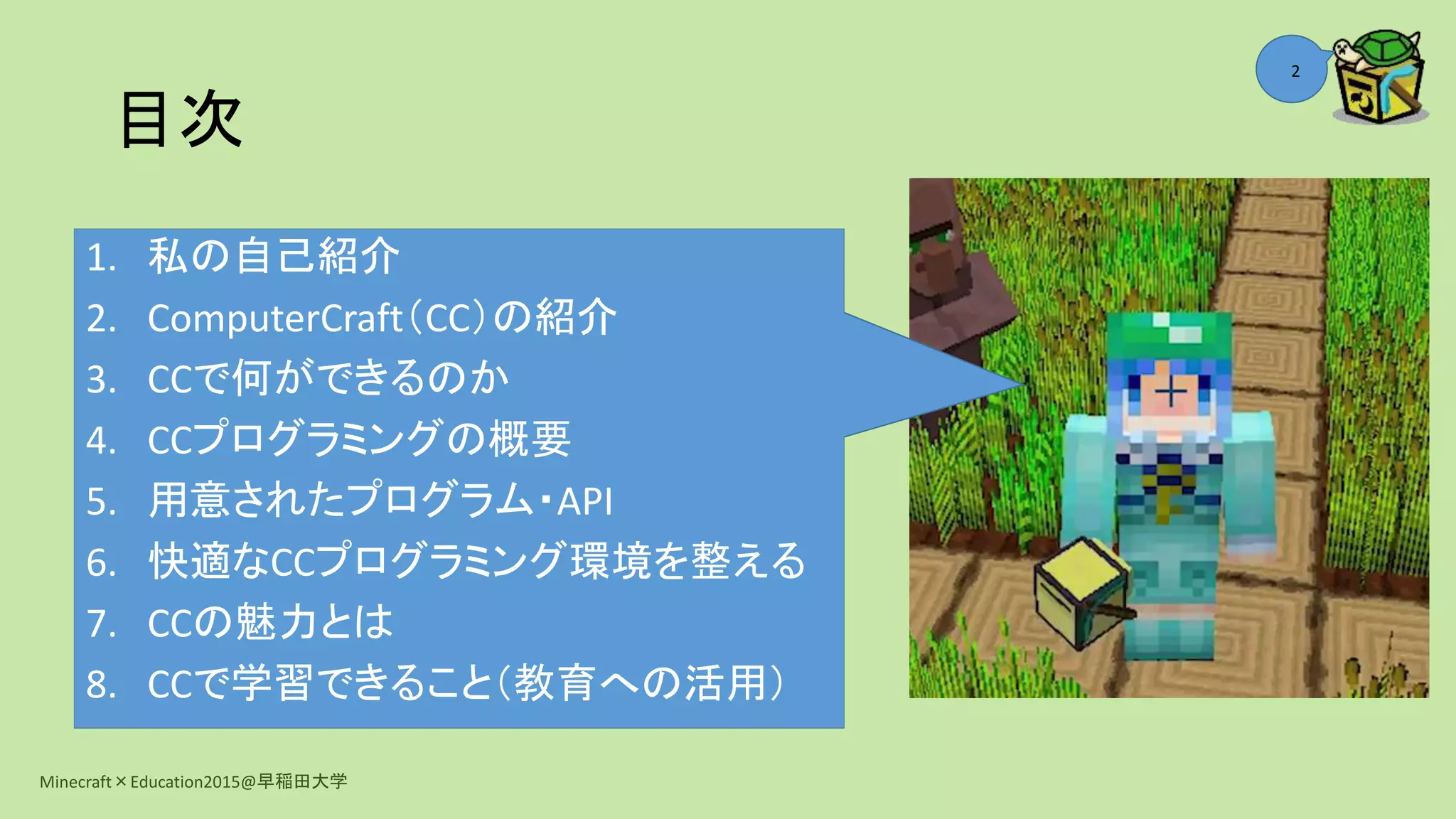 2

目次

1. 私の自己紹介
2. ComputerCraft（CC）の紹介
3. CCで何ができるのか
4. CCプログラミングの概要
5. 用意されたプログラム・API
6. 快適なCCプログラミング環境を整える
7. CCの魅力とは
8. CCで学習できること（教育への活用）

Minecraft × Education2015@早稲田大学